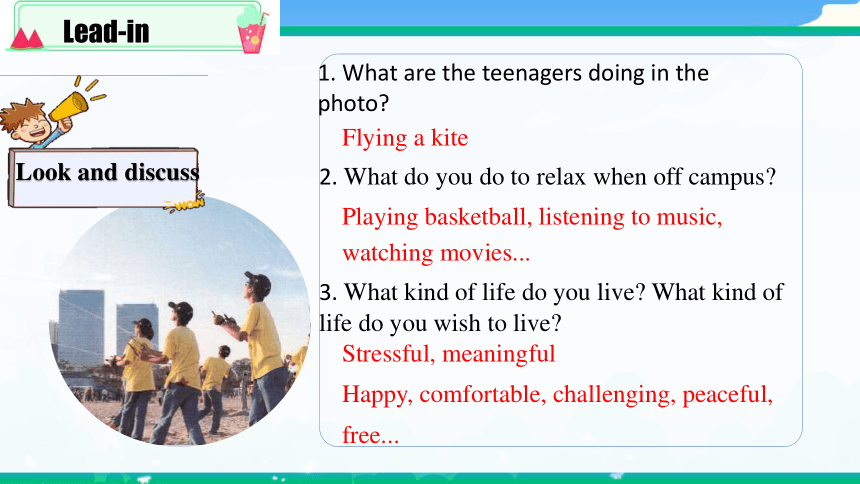 Lead-in

Look and discuss

WOW

1. What are the teenagers doing in the photo?

Flying a kite

2. What do you do to relax when off campus?

Playing basketball, listening to music, watching movies...

3. What kind of life do you live? What kind of life do you wish to live?

Stressful, meaningful

Happy, comfortable, challenging, peaceful, free...